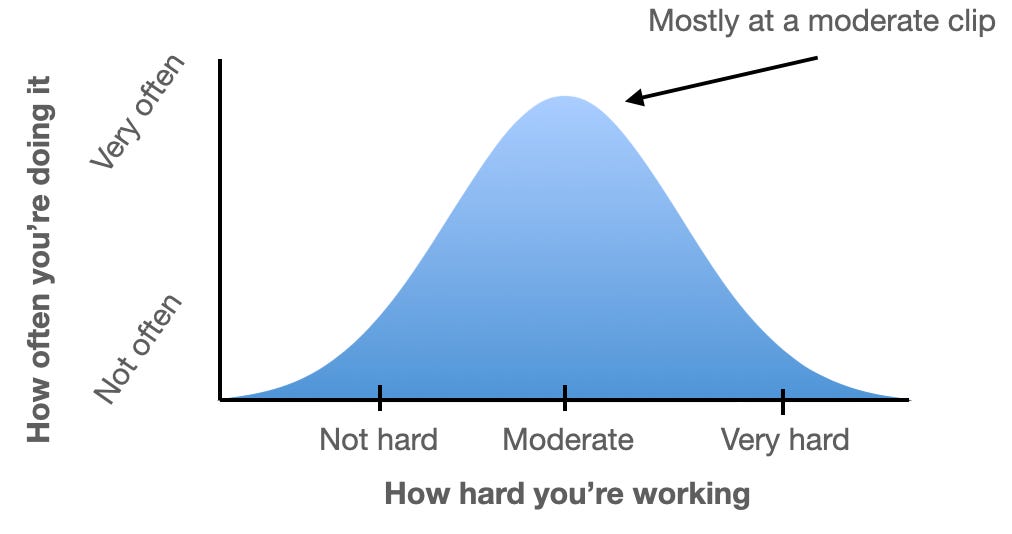 Mostly at a moderate clip

How often you're doing it

Very often

Not often

Not hard

Moderate

Very hard

How hard you're working